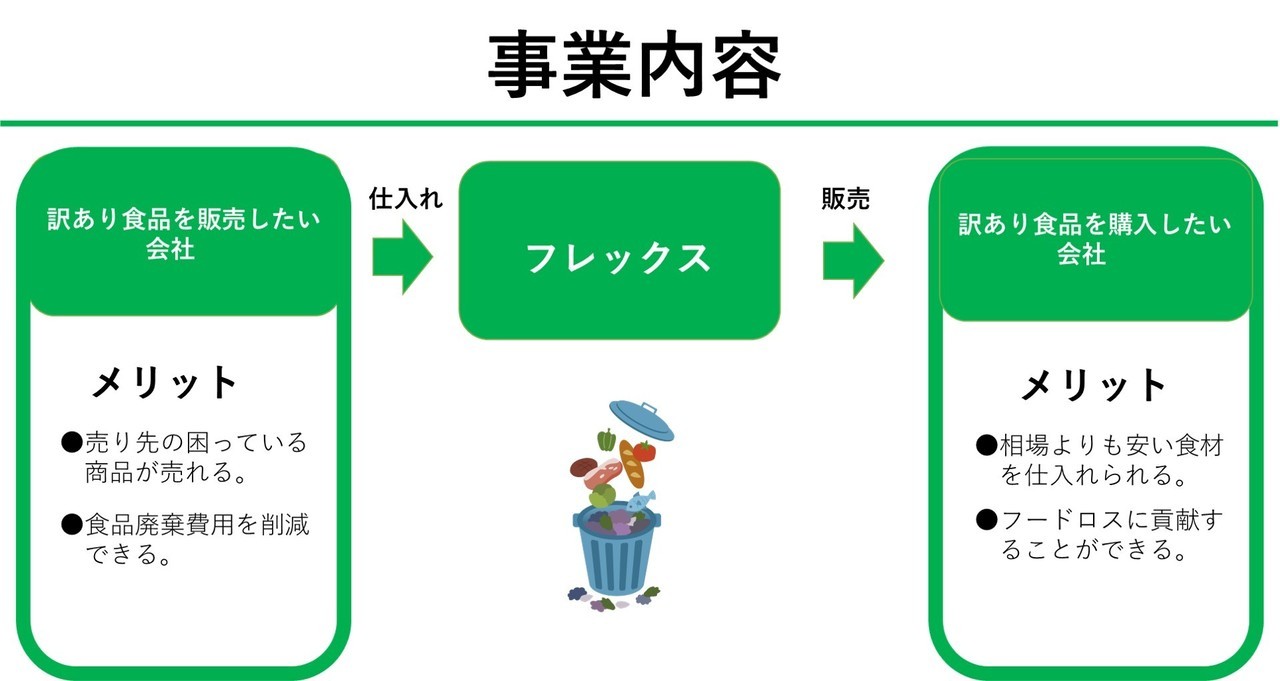 事業内容

訳あり食品を販売したい会社

メリット

●売り先の困っている商品が売れる。

●食品廃棄費用を削減できる。

仕入れ

フレックス

販売

訳あり食品を購入したい会社

メリット

●相場よりも安い食材を仕入れられる。

●フードロスに貢献することができる。